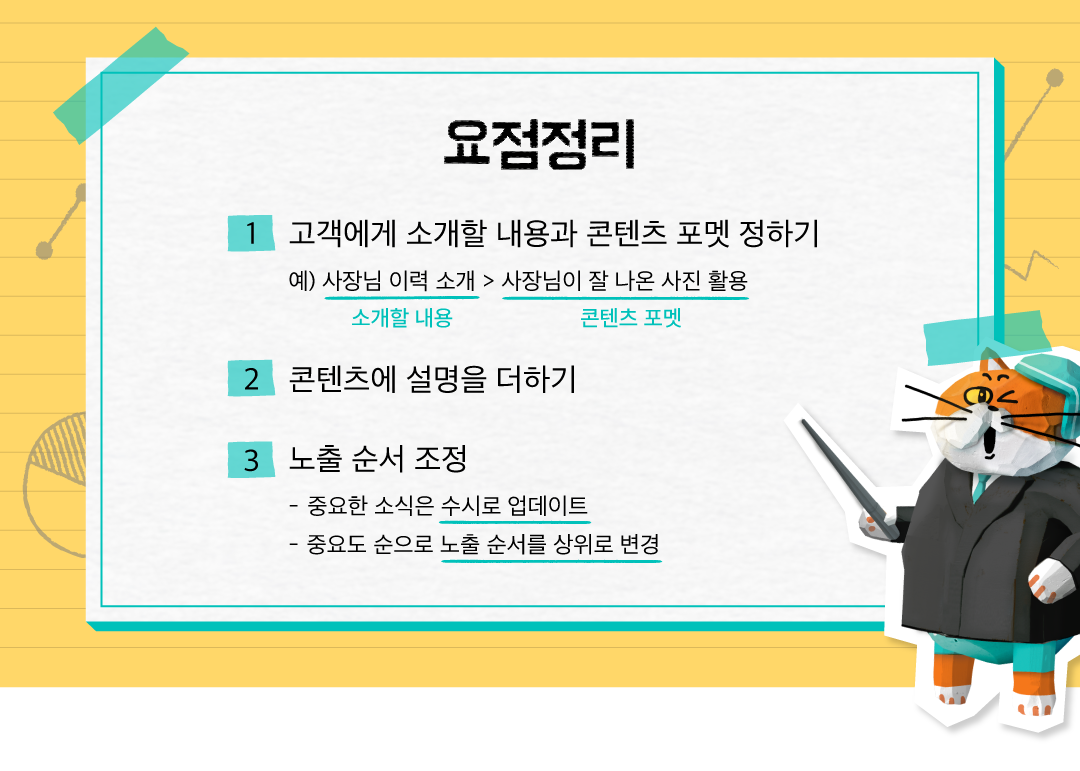 요점정리

1 고객에게 소개할 내용과 콘텐츠 포멧 정하기

예) 사장님 이력 소개 > 사장님이 잘 나온 사진 활용

소개할 내용 콘텐츠 포멧

2 콘텐츠에 설명을 더하기

3 노출 순서 조정

- 중요한 소식은 수시로 업데이트
- 중요도 순으로 노출 순서를 상위로 변경